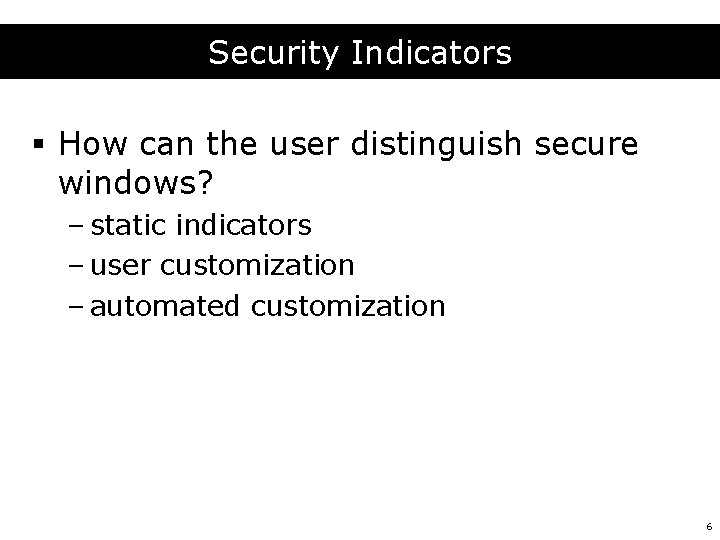 Security Indicators

▪ How can the user distinguish secure windows?
– static indicators
– user customization
– automated customization

6